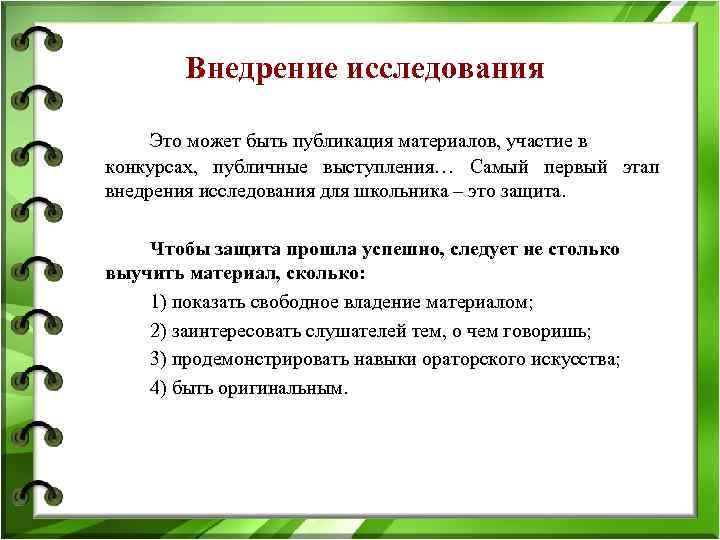 Внедрение исследования

Это может быть публикация материалов, участие в конкурсах, публичные выступления… Самый первый этап внедрения исследования для школьника – это защита.

Чтобы защита прошла успешно, следует не столько выучить материал, сколько:

1) показать свободное владение материалом;

2) заинтересовать слушателей тем, о чем говоришь;

3) продемонстрировать навыки ораторского искусства;

4) быть оригинальным.